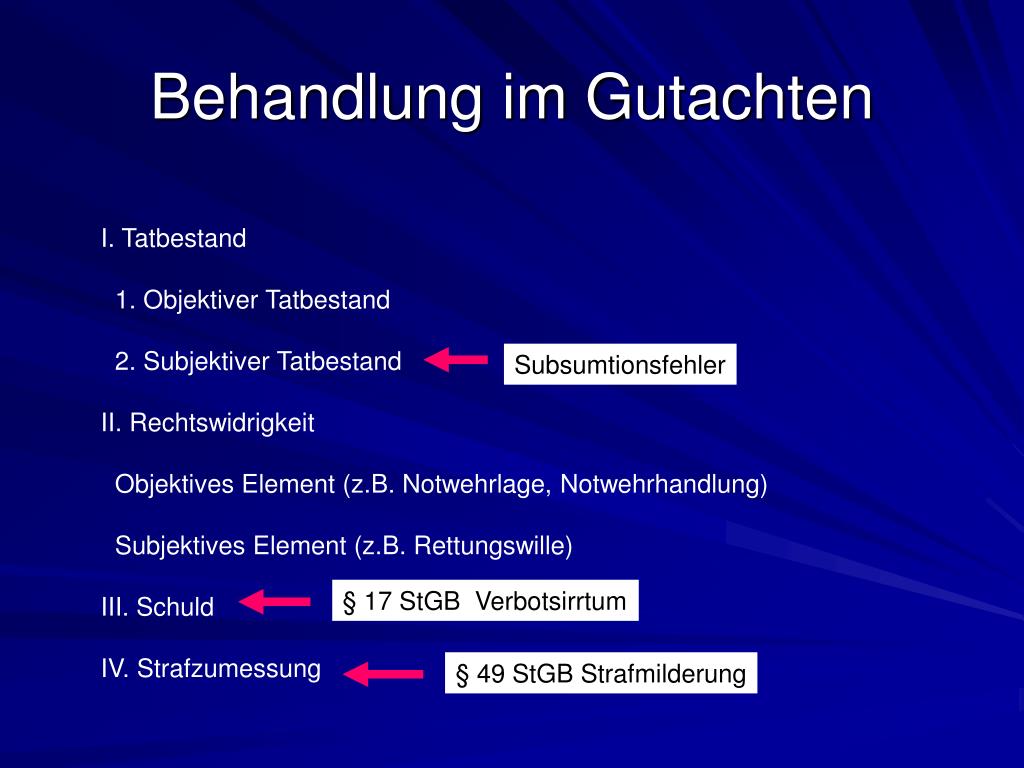 Behandlung im Gutachten

I. Tatbestand

1. Objektiver Tatbestand

2. Subjektiver Tatbestand

Subsumtionsfehler

II. Rechtswidrigkeit

Objektives Element (z.B. Notwehrlage, Notwehrhandlung)

Subjektives Element (z.B. Rettungswille)

III. Schuld

§ 17 StGB Verbotsirrtum

IV. Strafzumessung

§ 49 StGB Strafmilderung